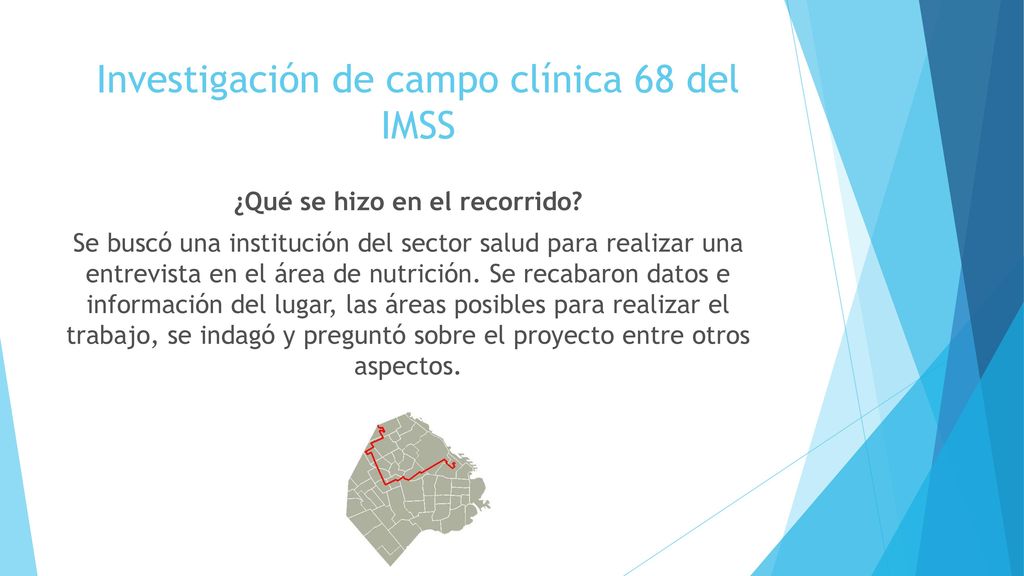 Investigación de campo clínica 68 del IMSS

¿Qué se hizo en el recorrido?

Se buscó una institución del sector salud para realizar una entrevista en el área de nutrición. Se recabaron datos e información del lugar, las áreas posibles para realizar el trabajo, se indagó y preguntó sobre el proyecto entre otros aspectos.